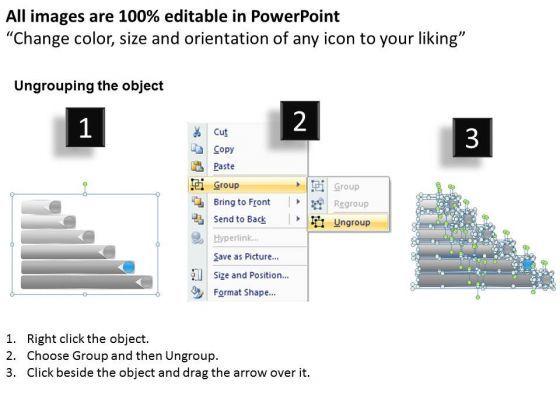 All images are 100% editable in PowerPoint
"Change color, size and orientation of any icon to your liking"

Ungrouping the object

1

2

3

Cut
Copy
Paste
Group
Bring to Front
Send to Back
Hyperlink...
Save as Picture...
Size and Position...
Format Shape...

Group
Regroup
Ungroup

1. Right click the object.
2. Choose Group and then Ungroup.
3. Click beside the object and drag the arrow over it.